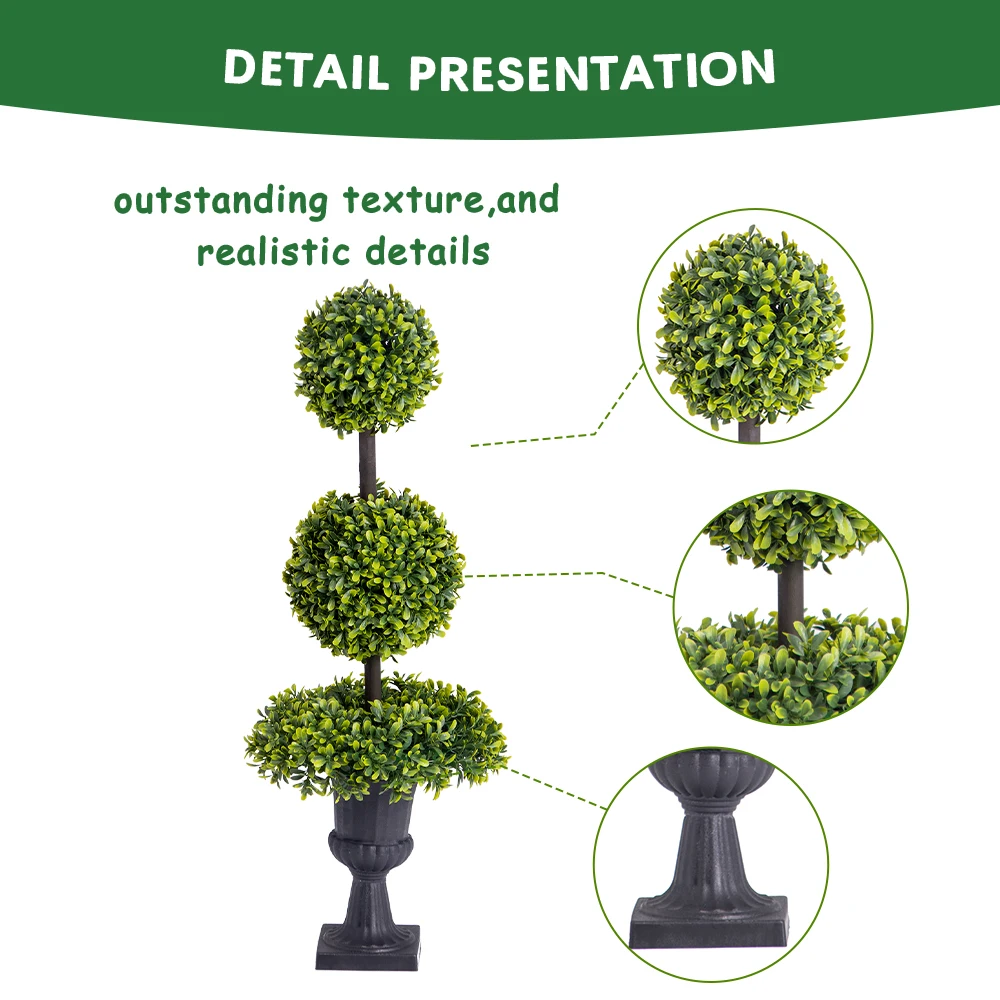 DETAIL PRESENTATION

outstanding texture,and realistic details